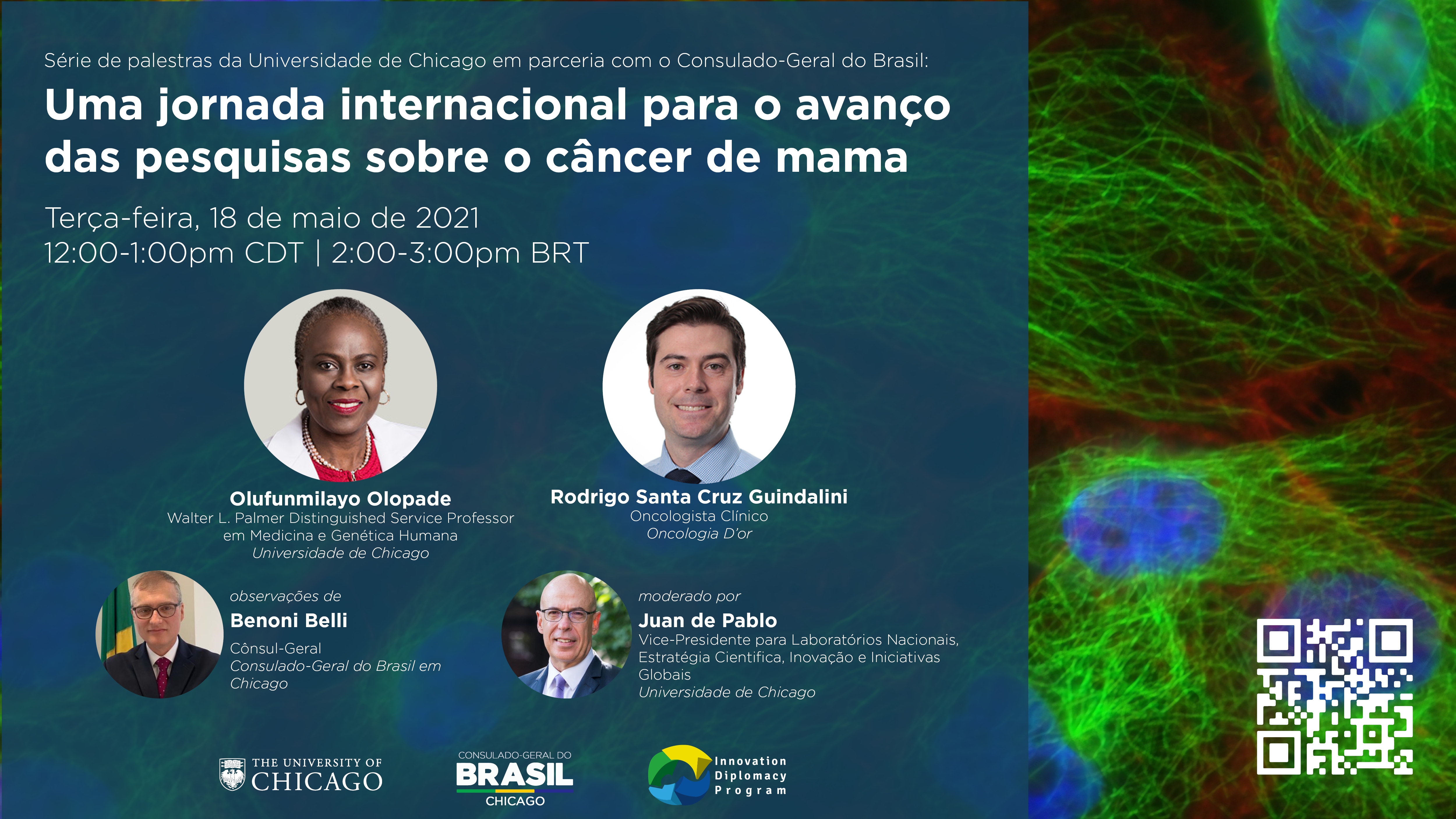 Série de palestras da Universidade de Chicago em parceria com o Consulado-Geral do Brasil:

Uma jornada internacional para o avanço das pesquisas sobre o câncer de mama

Terça-feira, 18 de maio de 2021
12:00-1:00pm CDT | 2:00-3:00pm BRT

Olufunmilayo Olopade
Walter L. Palmer Distinguished Service Professor em Medicina e Genética Humana
Universidade de Chicago

Rodrigo Santa Cruz Guindalini
Oncologista Clínico
Oncologia D'or

observações de
Benoni Belli
Cônsul-Geral
Consulado-Geral do Brasil em Chicago

moderado por
Juan de Pablo
Vice-Presidente para Laboratórios Nacionais, Estratégia Cientifica, Inovação e Iniciativas Globais
Universidade de Chicago

THE UNIVERSITY OF CHICAGO

CONSULADO-GERAL DO BRASIL CHICAGO

Innovation Diplomacy Program